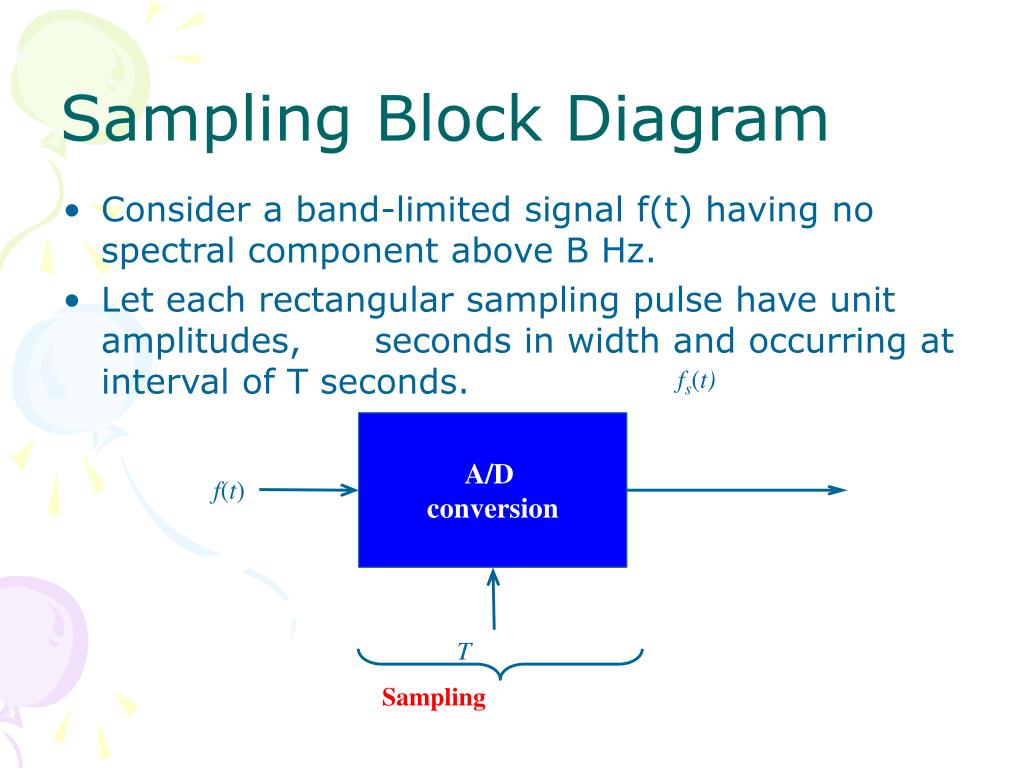 Sampling Block Diagram

• Consider a band-limited signal f(t) having no spectral component above B Hz.

• Let each rectangular sampling pulse have unit amplitudes, seconds in width and occurring at interval of T seconds.

$f_s(t)$

$f(t)$

A/D conversion

$T$

Sampling